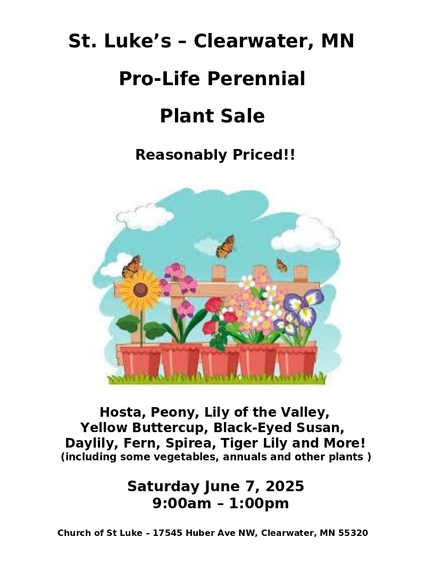 St. Luke's – Clearwater, MN

Pro-Life Perennial

Plant Sale

Reasonably Priced!!

Hosta, Peony, Lily of the Valley, Yellow Buttercup, Black-Eyed Susan, Daylily, Fern, Spirea, Tiger Lily and More!
(including some vegetables, annuals and other plants )

Saturday June 7, 2025
9:00am – 1:00pm

Church of St Luke – 17545 Huber Ave NW, Clearwater, MN 55320